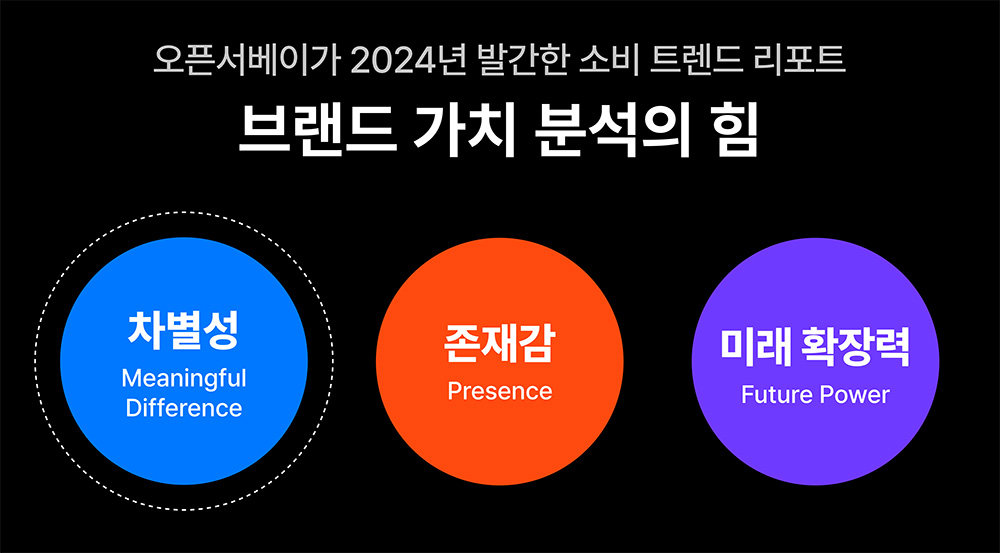 오픈서베이가 2024년 발간한 소비 트렌드 리포트

브랜드 가치 분석의 힘

차별성
Meaningful Difference

존재감
Presence

미래 확장력
Future Power